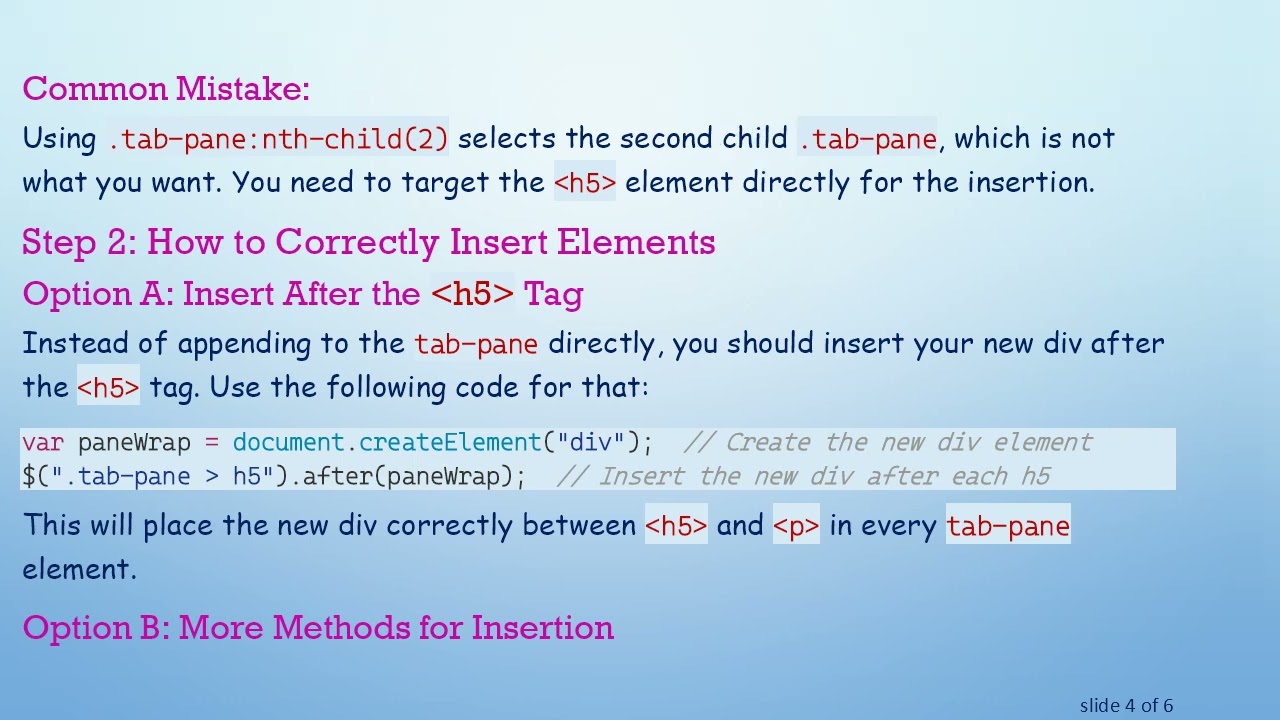 Common Mistake:

Using .tab-pane:nth-child(2) selects the second child .tab-pane, which is not what you want. You need to target the <h5> element directly for the insertion.

Step 2: How to Correctly Insert Elements

Option A: Insert After the <h5> Tag

Instead of appending to the tab-pane directly, you should insert your new div after the <h5> tag. Use the following code for that:

var paneWrap = document.createElement("div");  // Create the new div element
$(".tab-pane > h5").after(paneWrap);  // Insert the new div after each h5

This will place the new div correctly between <h5> and <p> in every tab-pane element.

Option B: More Methods for Insertion

slide 4 of 6